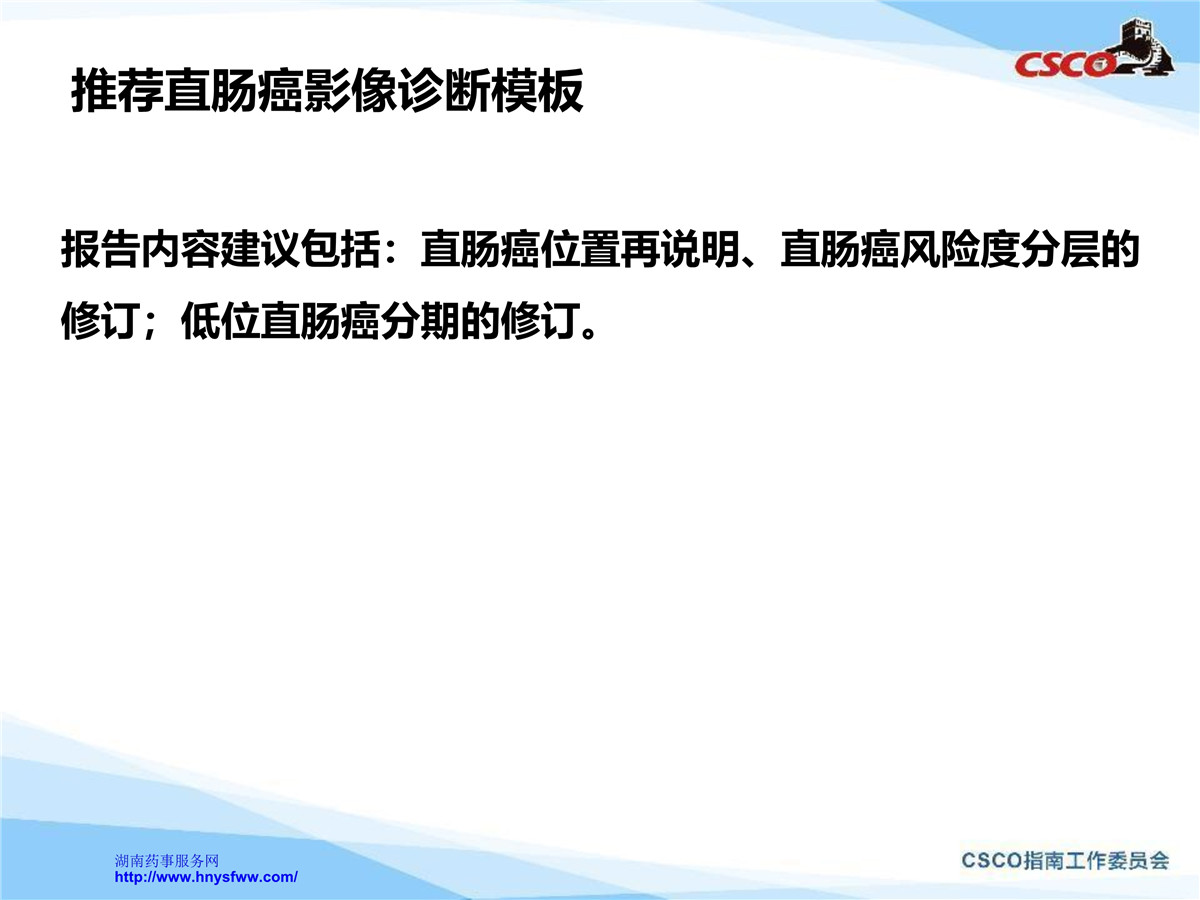 CSCO

推荐直肠癌影像诊断模板

报告内容建议包括：直肠癌位置再说明、直肠癌风险度分层的修订；低位直肠癌分期的修订。

湖南药事服务网
http://www.hnysfww.com/

CSCO指南工作委员会